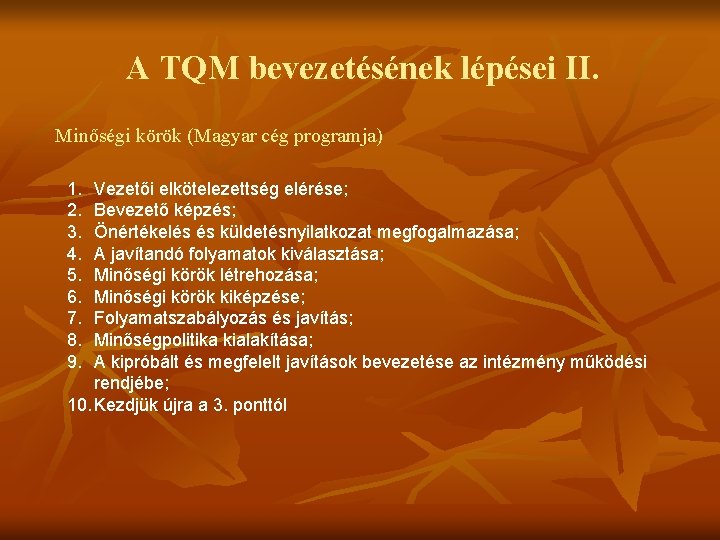 A TQM bevezetésének lépései II.

Minőségi körök (Magyar cég programja)

1. Vezetői elkötelezettség elérése;
2. Bevezető képzés;
3. Önértékelés és küldetésnyilatkozat megfogalmazása;
4. A javítandó folyamatok kiválasztása;
5. Minőségi körök létrehozása;
6. Minőségi körök kiképzése;
7. Folyamatszabályozás és javítás;
8. Minőségpolitika kialakítása;
9. A kipróbált és megfelelt javítások bevezetése az intézmény működési rendjébe;
10. Kezdjük újra a 3. ponttól